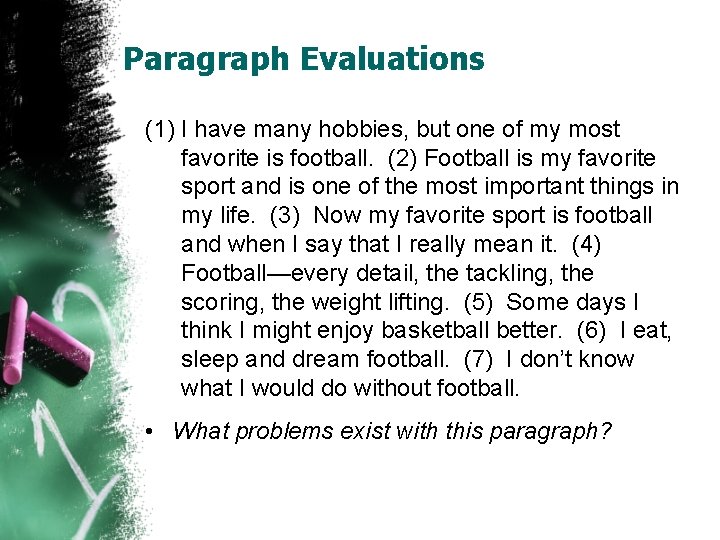 Paragraph Evaluations

(1) I have many hobbies, but one of my most favorite is football. (2) Football is my favorite sport and is one of the most important things in my life. (3) Now my favorite sport is football and when I say that I really mean it. (4) Football—every detail, the tackling, the scoring, the weight lifting. (5) Some days I think I might enjoy basketball better. (6) I eat, sleep and dream football. (7) I don't know what I would do without football.

• What problems exist with this paragraph?